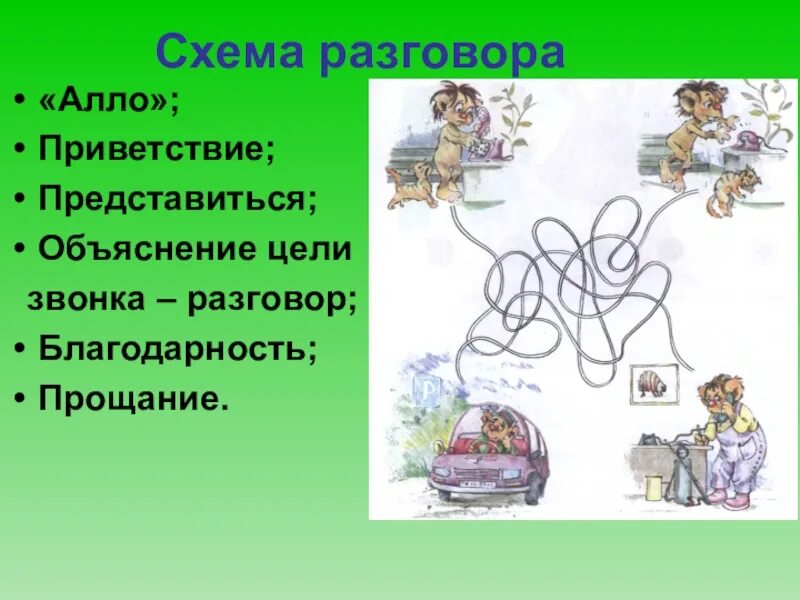 Схема разговора

• «Алло»;
• Приветствие;
• Представиться;
• Объяснение цели звонка – разговор;
• Благодарность;
• Прощание.

P